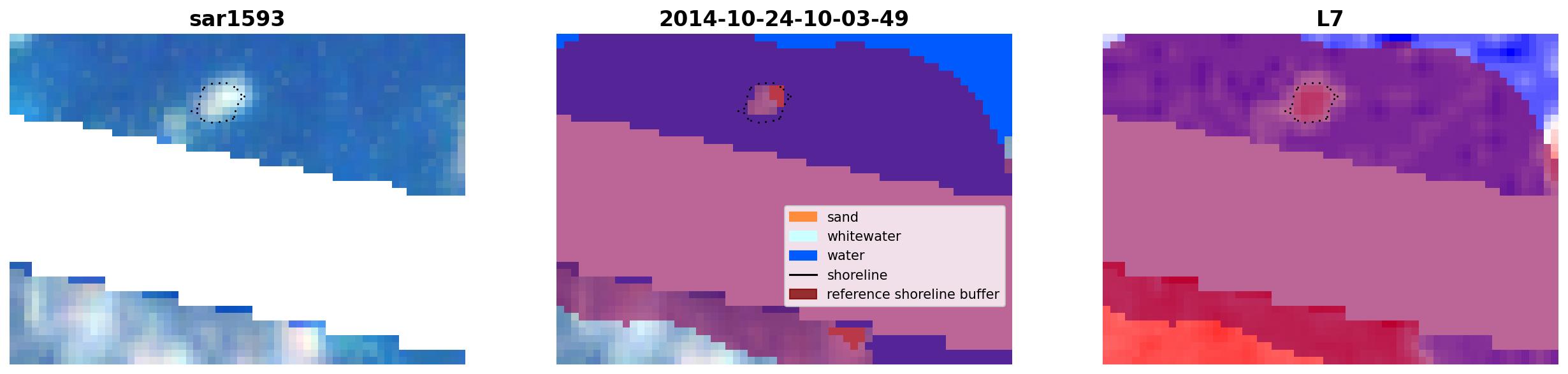 sar1593

2014-10-24-10-03-49

sand
whitewater
water
shoreline
reference shoreline buffer

L7